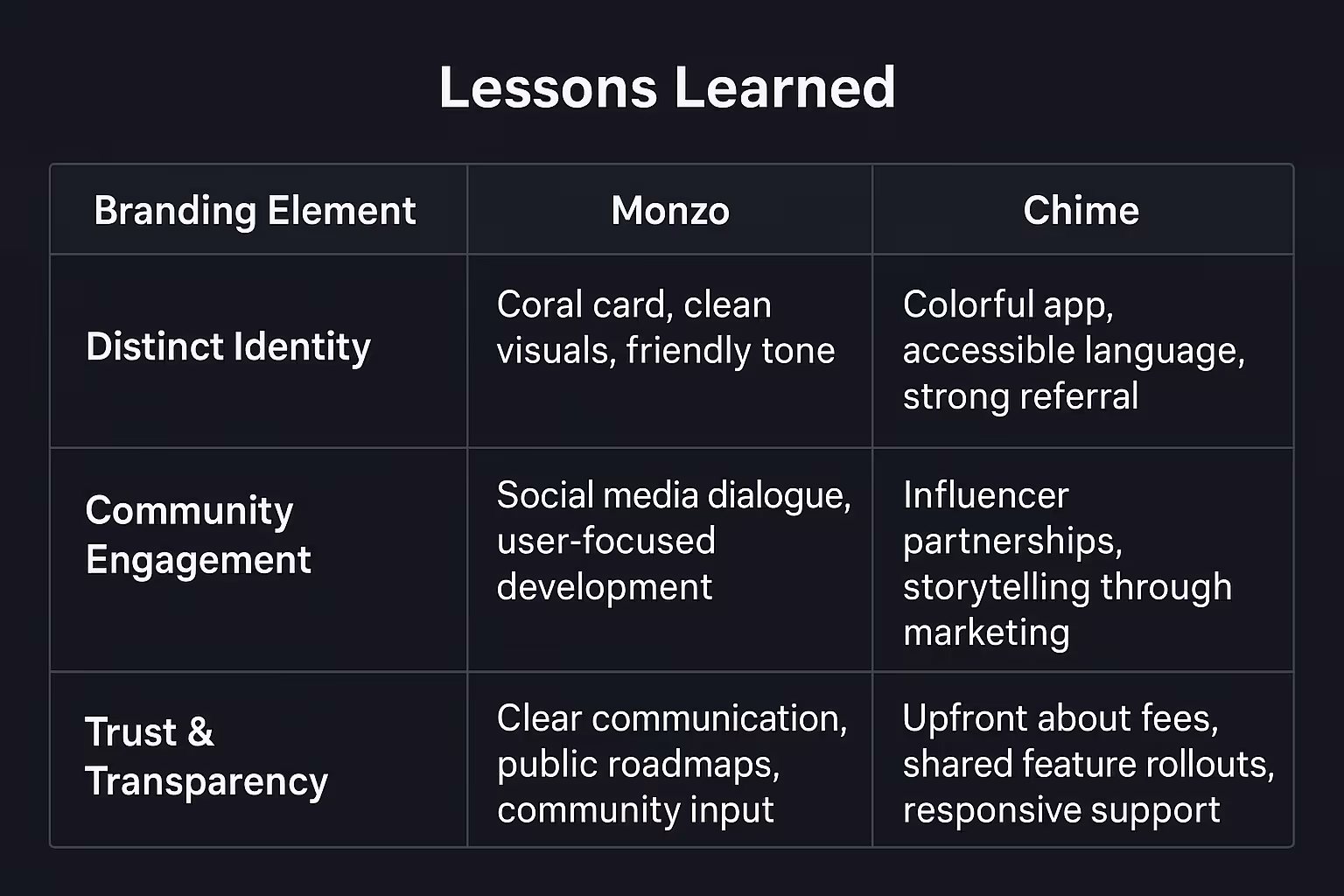 Lessons Learned

| Branding Element | Monzo | Chime |
|---|---|---|
| Distinct Identity | Coral card, clean visuals, friendly tone | Colorful app, accessible language, strong referral |
| Community Engagement | Social media dialogue, user-focused development | Influencer partnerships, storytelling through marketing |
| Trust & Transparency | Clear communication, public roadmaps, community input | Upfront about fees, shared feature rollouts, responsive support |